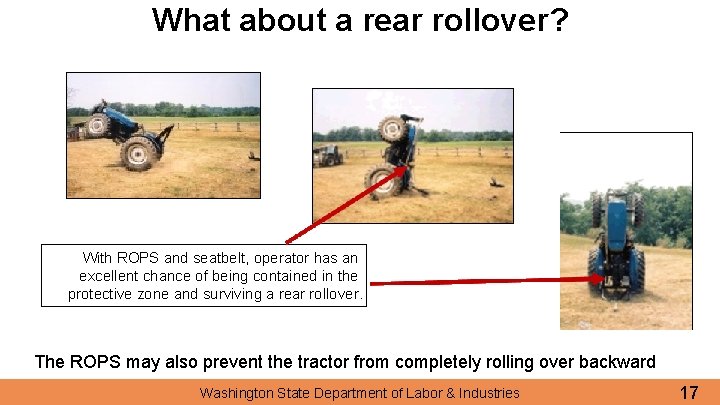 What about a rear rollover?

With ROPS and seatbelt, operator has an excellent chance of being contained in the protective zone and surviving a rear rollover.

The ROPS may also prevent the tractor from completely rolling over backward

Washington State Department of Labor & Industries

17